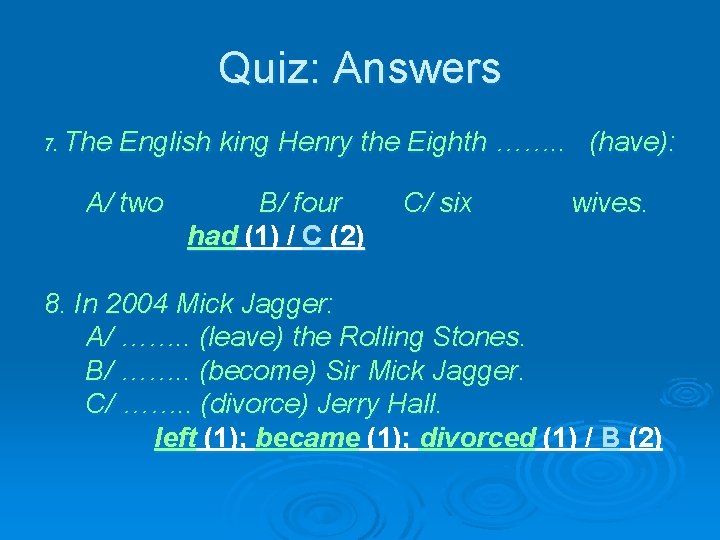 Quiz: Answers

7. The English king Henry the Eighth …….. (have):

A/ two B/ four C/ six wives.
had (1) / C (2)

8. In 2004 Mick Jagger:
A/ …….. (leave) the Rolling Stones.
B/ …….. (become) Sir Mick Jagger.
C/ …….. (divorce) Jerry Hall.
left (1); became (1); divorced (1) / B (2)